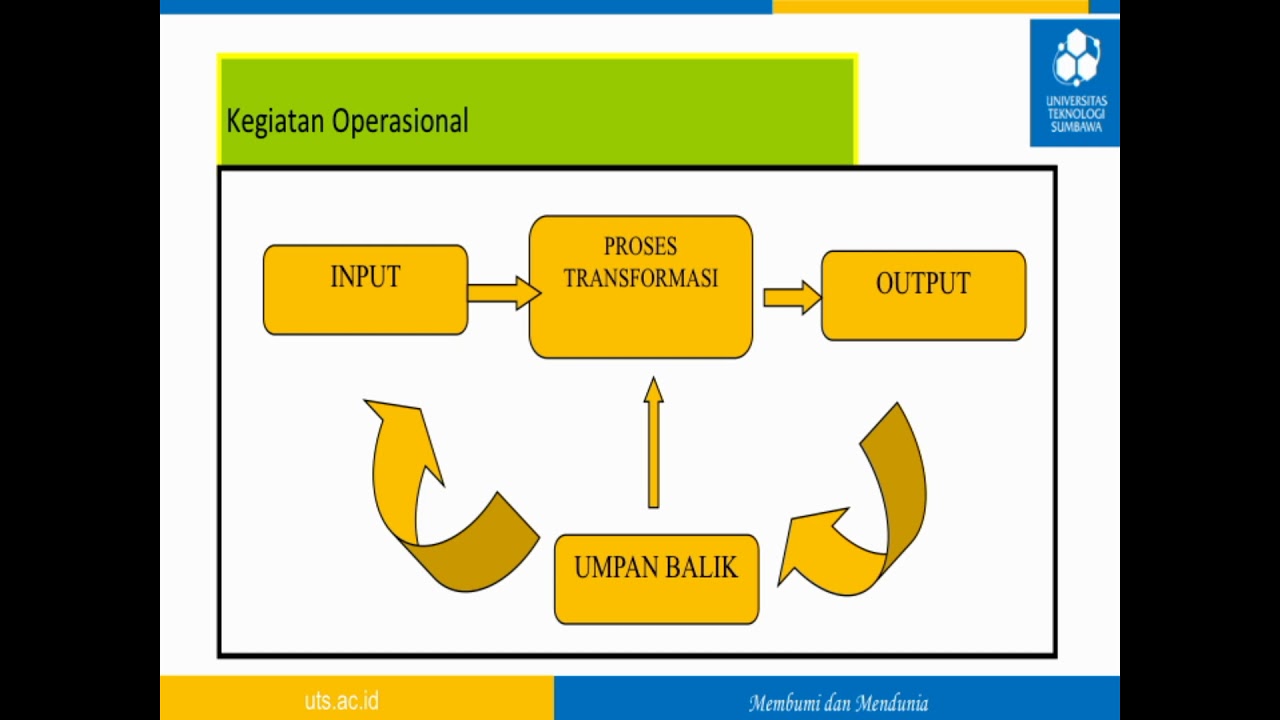 UNIVERSITAS TEKNOLOGI SUMBAWA

Kegiatan Operasional

INPUT

PROSES TRANSFORMASI

OUTPUT

UMPAN BALIK

uts.ac.id

Membumi dan Mendunia